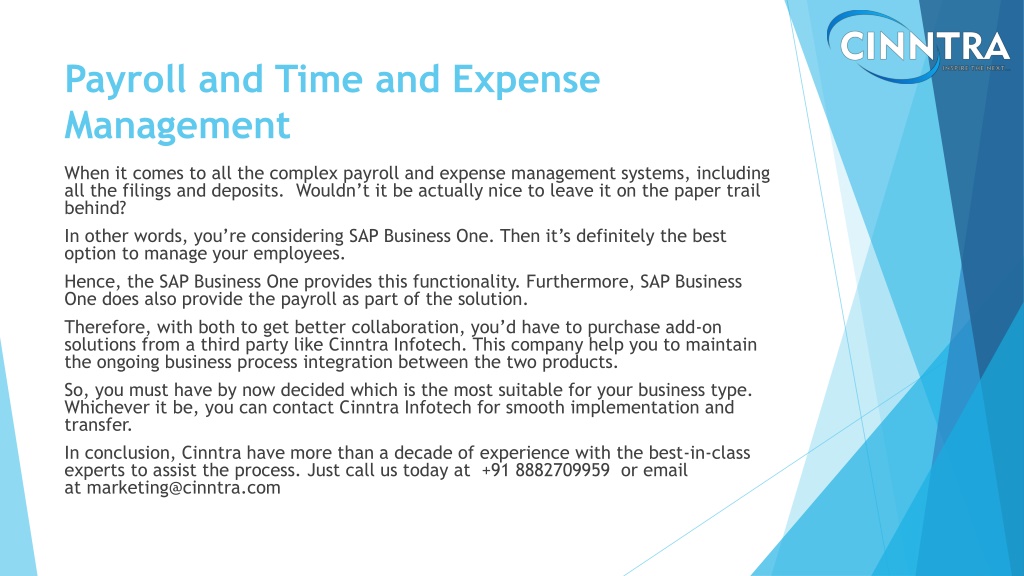 CINNTRA
INSPIRE THE NEXT

Payroll and Time and Expense Management

When it comes to all the complex payroll and expense management systems, including all the filings and deposits. Wouldn't it be actually nice to leave it on the paper trail behind?

In other words, you're considering SAP Business One. Then it's definitely the best option to manage your employees.

Hence, the SAP Business One provides this functionality. Furthermore, SAP Business One does also provide the payroll as part of the solution.

Therefore, with both to get better collaboration, you'd have to purchase add-on solutions from a third party like Cinntra Infotech. This company help you to maintain the ongoing business process integration between the two products.

So, you must have by now decided which is the most suitable for your business type. Whichever it be, you can contact Cinntra Infotech for smooth implementation and transfer.

In conclusion, Cinntra have more than a decade of experience with the best-in-class experts to assist the process. Just call us today at +91 8882709959 or email at marketing@cinntra.com